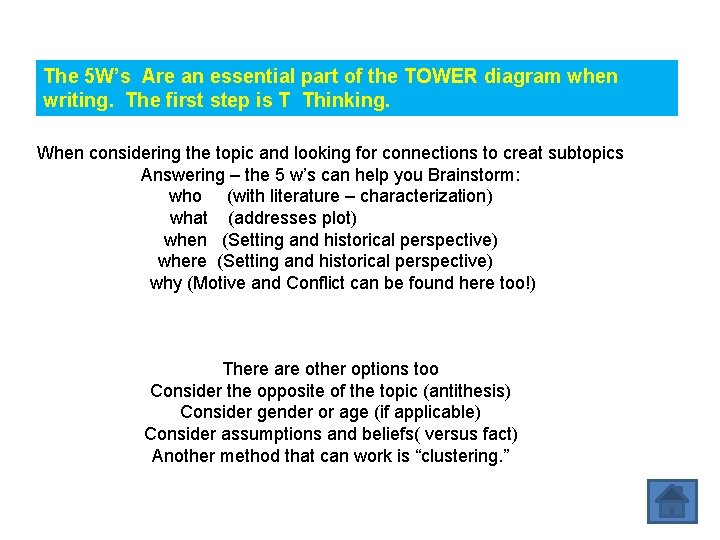 The 5W's Are an essential part of the TOWER diagram when writing. The first step is T Thinking.

When considering the topic and looking for connections to creat subtopics
Answering – the 5 w's can help you Brainstorm:
who (with literature – characterization)
what (addresses plot)
when (Setting and historical perspective)
where (Setting and historical perspective)
why (Motive and Conflict can be found here too!)

There are other options too
Consider the opposite of the topic (antithesis)
Consider gender or age (if applicable)
Consider assumptions and beliefs( versus fact)
Another method that can work is "clustering."